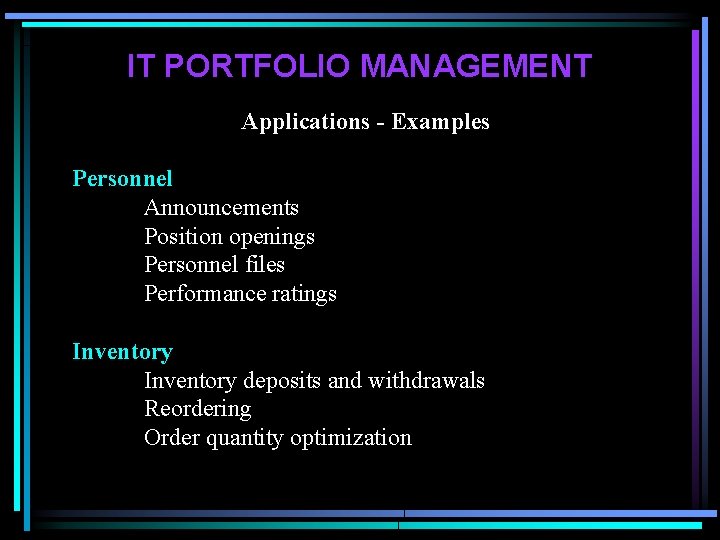 IT PORTFOLIO MANAGEMENT

Applications - Examples

Personnel
Announcements
Position openings
Personnel files
Performance ratings

Inventory
Inventory deposits and withdrawals
Reordering
Order quantity optimization